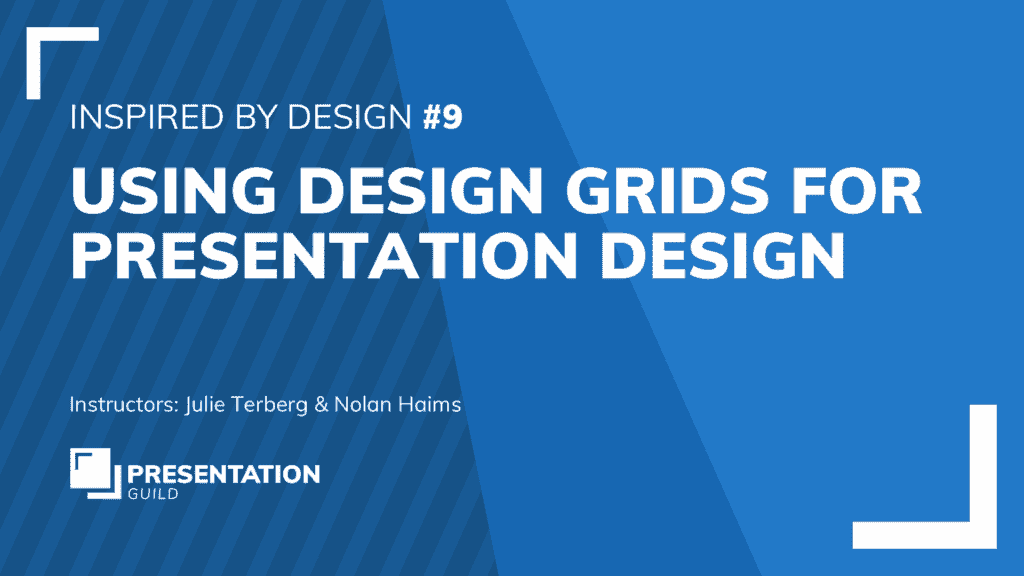 INSPIRED BY DESIGN #9

USING DESIGN GRIDS FOR PRESENTATION DESIGN

Instructors: Julie Terberg & Nolan Haims

PRESENTATION
GUILD